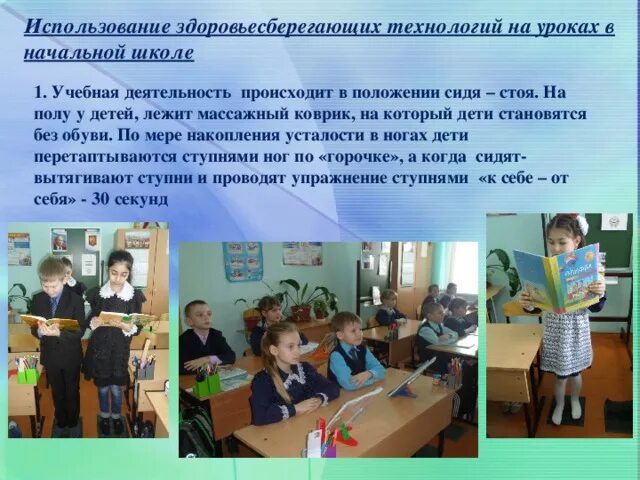 Использование здоровьесберегающих технологий на уроках в начальной школе

1. Учебная деятельность происходит в положении сидя – стоя. На полу у детей, лежит массажный коврик, на который дети становятся без обуви. По мере накопления усталости в ногах дети перетаптываются ступнями ног по «горочке», а когда сидят- вытягивают ступни и проводят упражнение ступнями «к себе – от себя» - 30 секунд